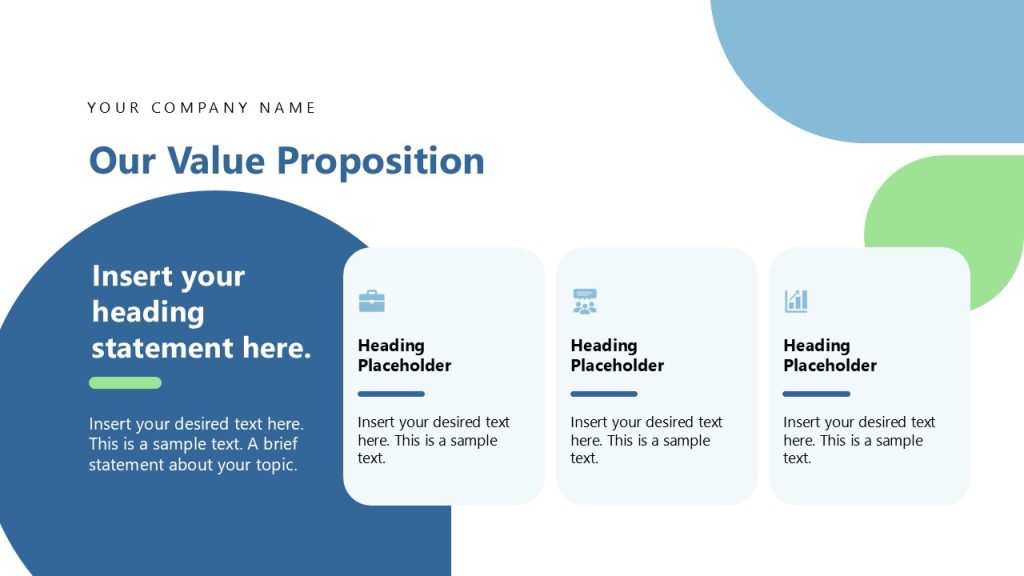 YOUR COMPANY NAME

Our Value Proposition

Insert your heading statement here.

Insert your desired text here. This is a sample text. A brief statement about your topic.

Heading Placeholder

Insert your desired text here. This is a sample text.

Heading Placeholder

Insert your desired text here. This is a sample text.

Heading Placeholder

Insert your desired text here. This is a sample text.